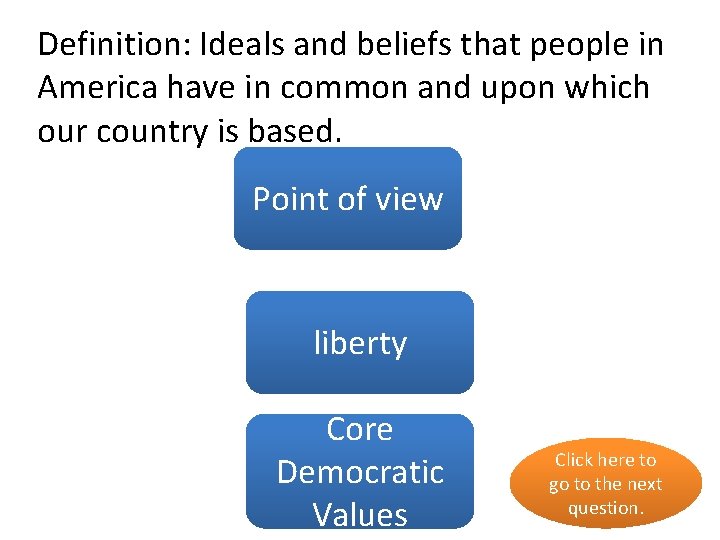 Definition: Ideals and beliefs that people in America have in common and upon which our country is based.

Point of view

liberty

Core Democratic Values

Click here to go to the next question.